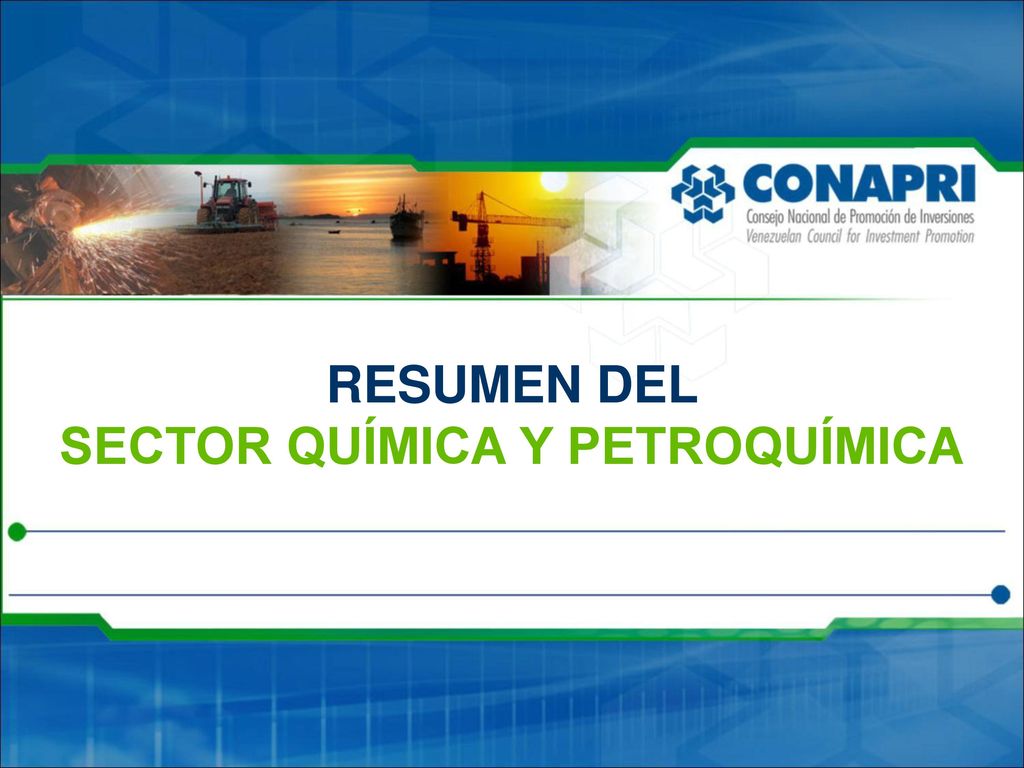 CONAPRI
Consejo Nacional de Promoción de Inversiones
Venezuelan Council for Investment Promotion

RESUMEN DEL
SECTOR QUÍMICA Y PETROQUÍMICA